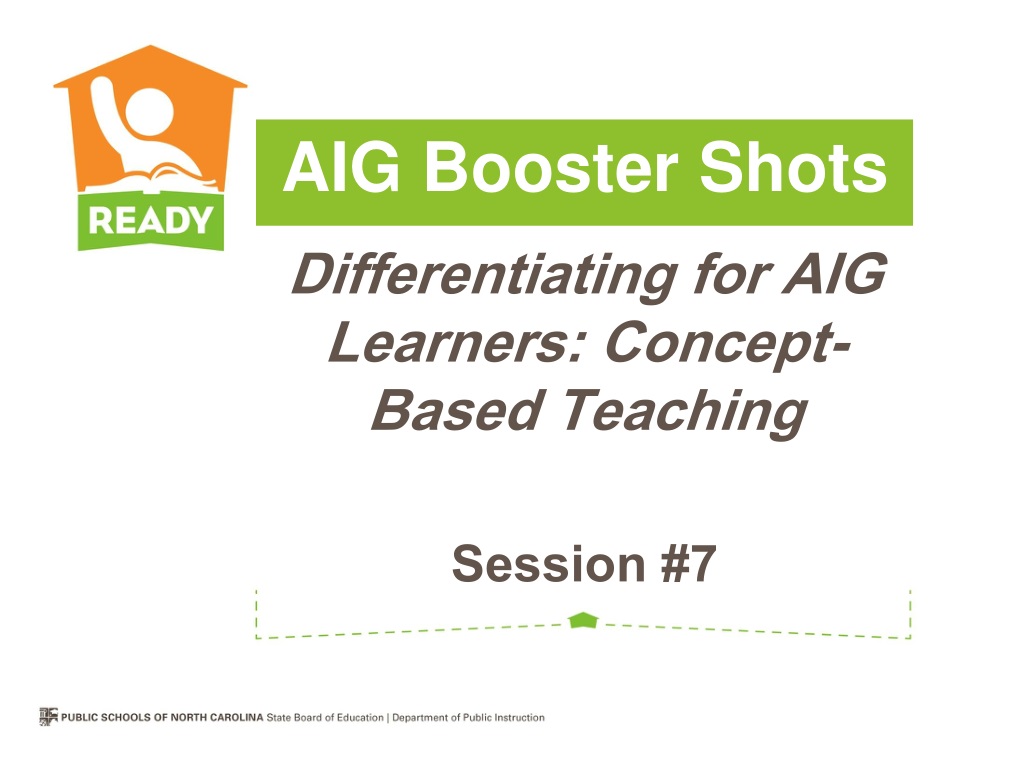 READY

AIG Booster Shots

Differentiating for AIG Learners: Concept-Based Teaching

Session #7

PUBLIC SCHOOLS OF NORTH CAROLINA State Board of Education | Department of Public Instruction